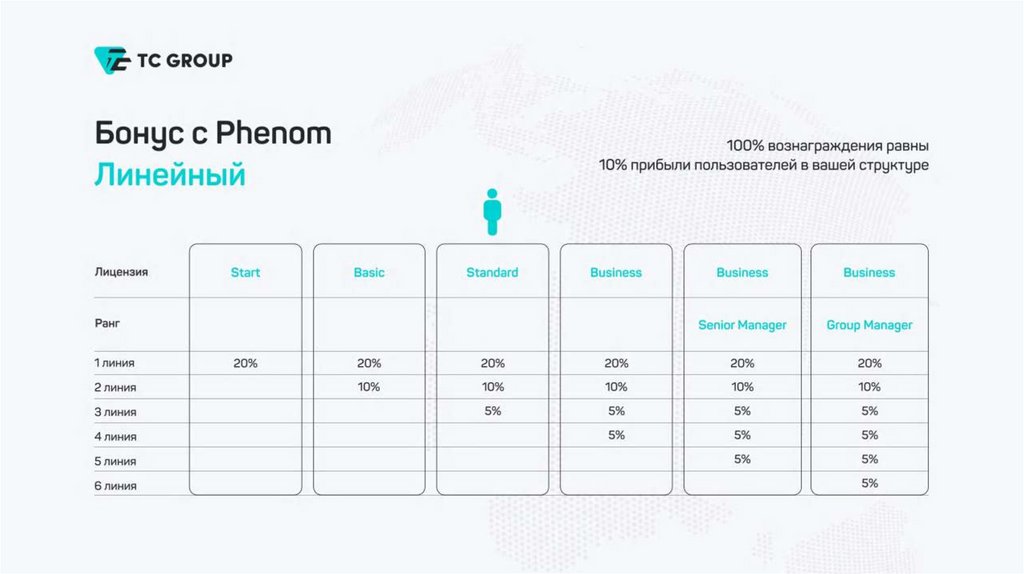 TC GROUP

Бонус с Phenom
Линейный

100% вознаграждения равны
10% прибыли пользователей в вашей структуре

| Лицензия | Start | Basic | Standard | Business | Business | Business |
|---|---|---|---|---|---|---|
| Ранг | | | | | Senior Manager | Group Manager |
| 1 линия | 20% | 20% | 20% | 20% | 20% | 20% |
| 2 линия | | 10% | 10% | 10% | 10% | 10% |
| 3 линия | | | 5% | 5% | 5% | 5% |
| 4 линия | | | | 5% | 5% | 5% |
| 5 линия | | | | | 5% | 5% |
| 6 линия | | | | | | 5% |